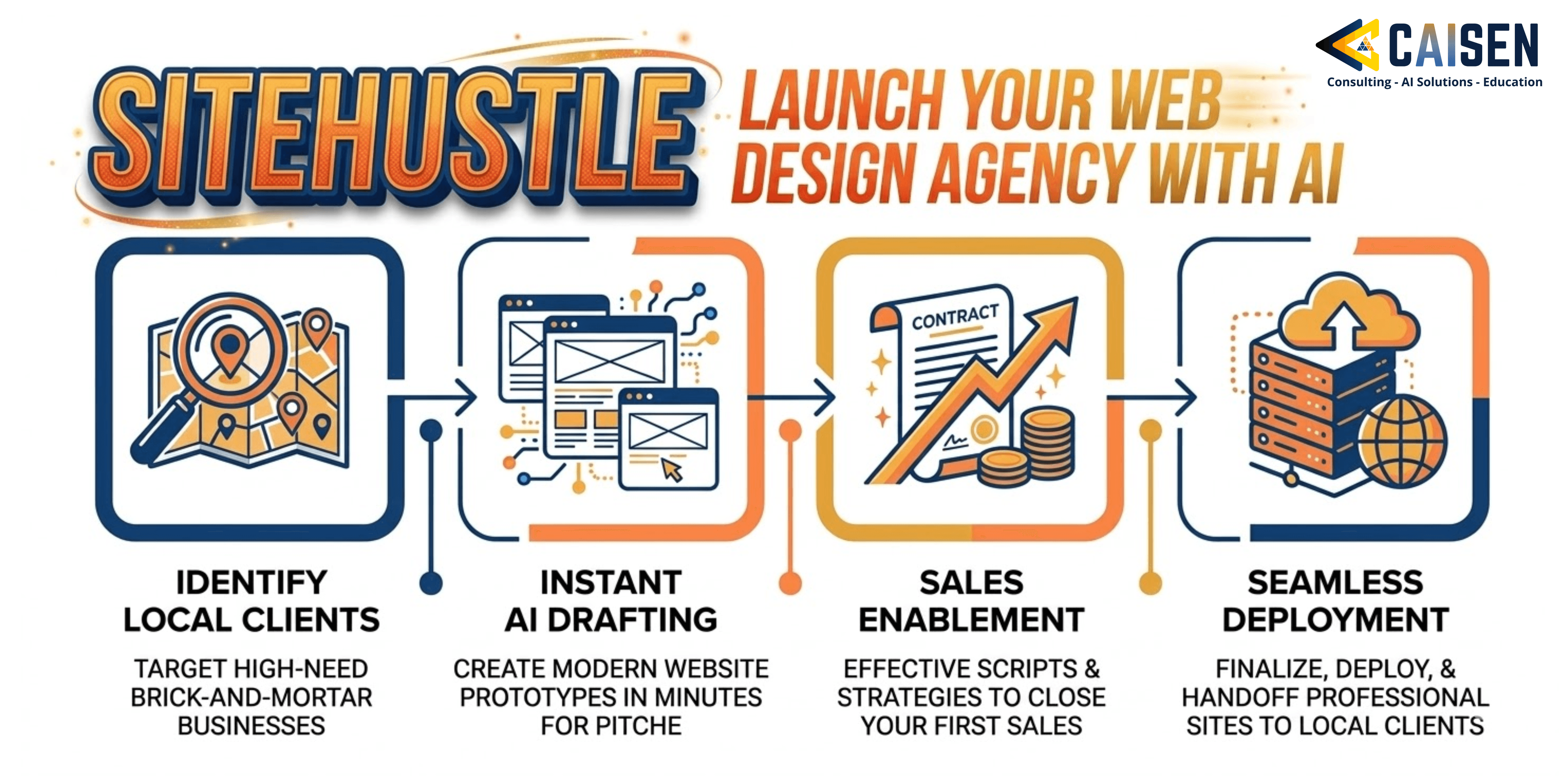 CAISEN
Consulting - AI Solutions - Education

SITEHUSTLE
LAUNCH YOUR WEB DESIGN AGENCY WITH AI

CONTRACT

IDENTIFY LOCAL CLIENTS
TARGET HIGH-NEED BRICK-AND-MORTAR BUSINESSES

INSTANT AI DRAFTING
CREATE MODERN WEBSITE PROTOTYPES IN MINUTES FOR PITCHE

SALES ENABLEMENT
EFFECTIVE SCRIPTS & STRATEGIES TO CLOSE YOUR FIRST SALES

SEAMLESS DEPLOYMENT
FINALIZE, DEPLOY, & HANDOFF PROFESSIONAL SITES TO LOCAL CLIENTS